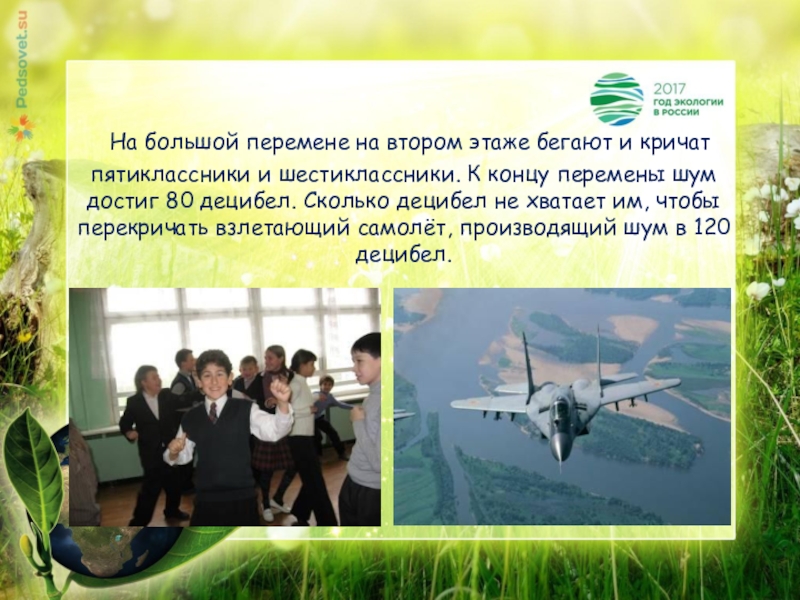 Pedsovet.su

2017
ГОД ЭКОЛОГИИ
В РОССИИ

На большой перемене на втором этаже бегают и кричат пятиклассники и шестиклассники. К концу перемены шум достиг 80 децибел. Сколько децибел не хватает им, чтобы перекричать взлетающий самолёт, производящий шум в 120 децибел.